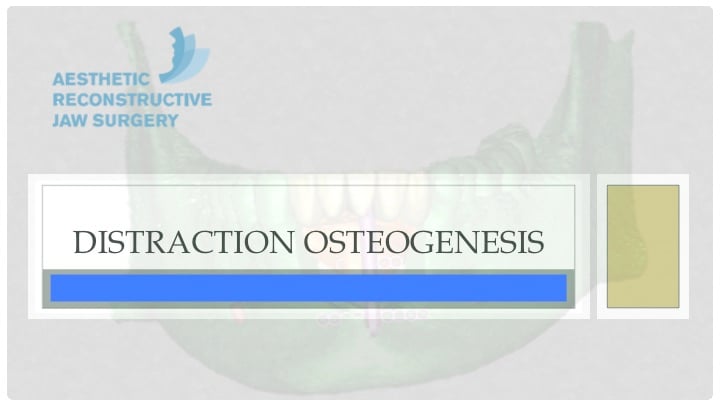 AESTHETIC
RECONSTRUCTIVE
JAW SURGERY

DISTRACTION OSTEOGENESIS